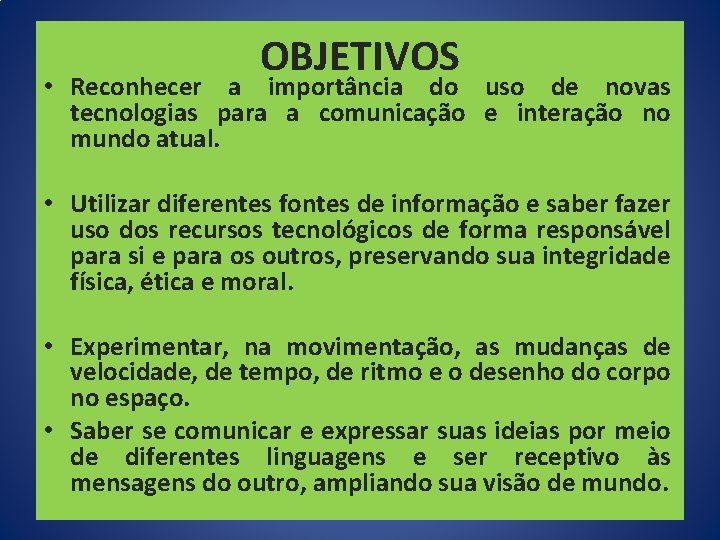 OBJETIVOS

• Reconhecer a importância do uso de novas tecnologias para a comunicação e interação no mundo atual.

• Utilizar diferentes fontes de informação e saber fazer uso dos recursos tecnológicos de forma responsável para si e para os outros, preservando sua integridade física, ética e moral.

• Experimentar, na movimentação, as mudanças de velocidade, de tempo, de ritmo e o desenho do corpo no espaço.

• Saber se comunicar e expressar suas ideias por meio de diferentes linguagens e ser receptivo às mensagens do outro, ampliando sua visão de mundo.